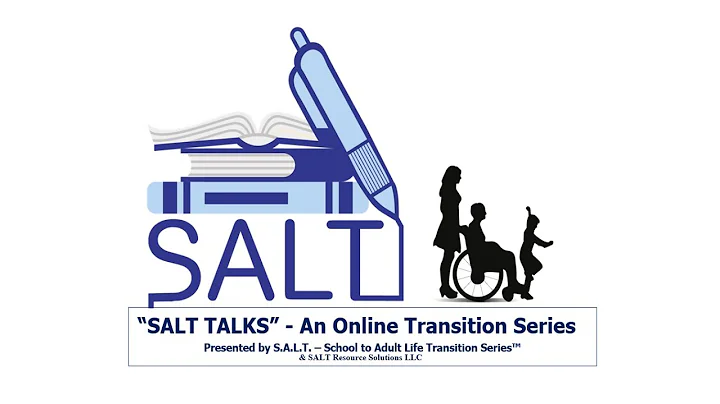 SALT

"SALT TALKS" - An Online Transition Series

Presented by S.A.L.T. – School to Adult Life Transition Series™
& SALT Resource Solutions LLC